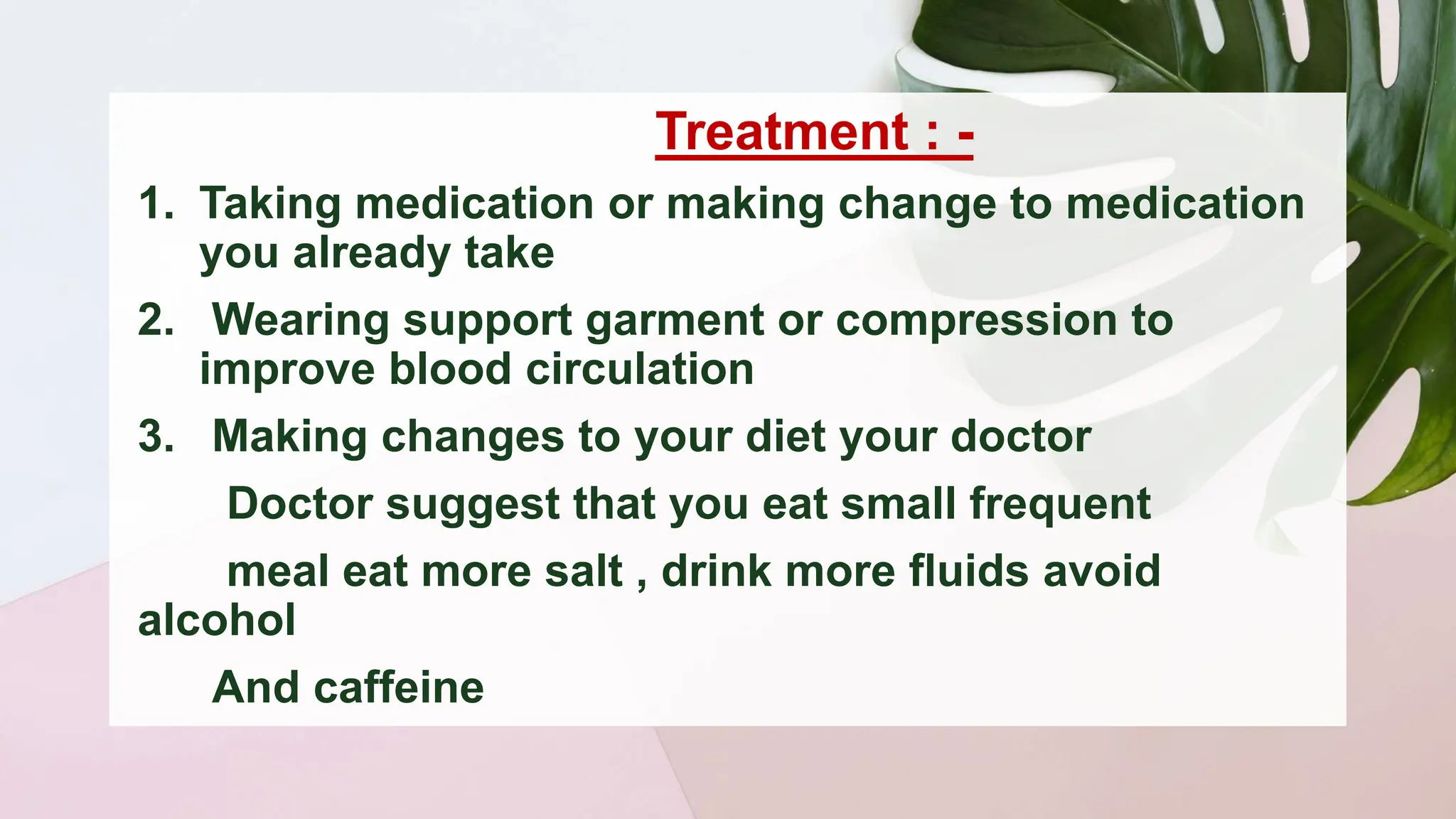 Treatment : -

1. Taking medication or making change to medication you already take

2. Wearing support garment or compression to improve blood circulation

3. Making changes to your diet your doctor

Doctor suggest that you eat small frequent

meal eat more salt , drink more fluids avoid alcohol

And caffeine